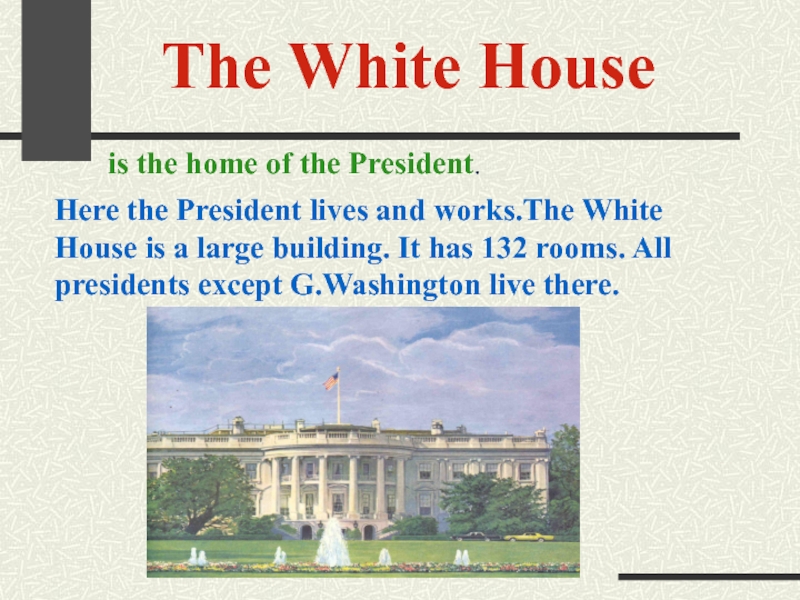 The White House

is the home of the President.

Here the President lives and works.The White House is a large building. It has 132 rooms. All presidents except G.Washington live there.